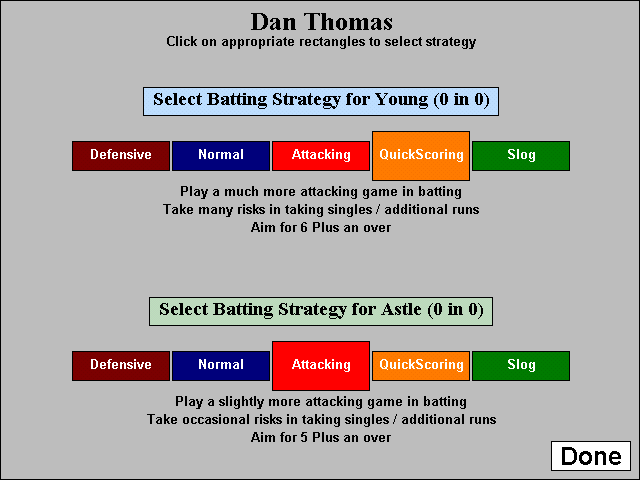 Dan Thomas
Click on appropriate rectangles to select strategy

Select Batting Strategy for Young (0 in 0)

Defensive
Normal
Attacking
QuickScoring
Slog

Play a much more attacking game in batting
Take many risks in taking singles / additional runs
Aim for 6 Plus an over

Select Batting Strategy for Astle (0 in 0)

Defensive
Normal
Attacking
QuickScoring
Slog

Play a slightly more attacking game in batting
Take occasional risks in taking singles / additional runs
Aim for 5 Plus an over

Done